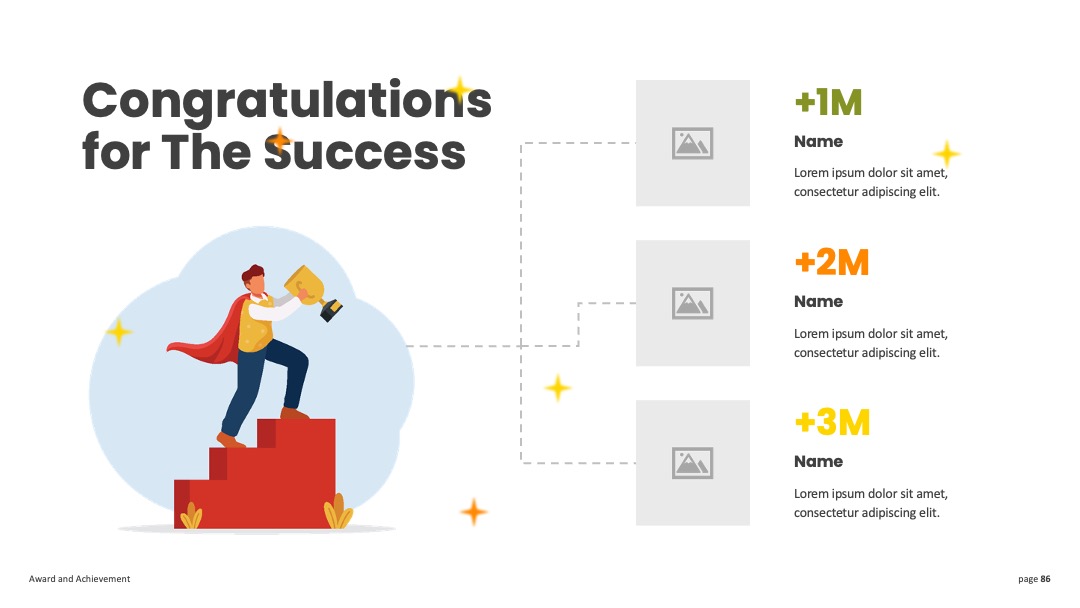 Congratulations for The Success

+1M

Name

Lorem ipsum dolor sit amet, consectetur adipiscing elit.

+2M

Name

Lorem ipsum dolor sit amet, consectetur adipiscing elit.

+3M

Name

Lorem ipsum dolor sit amet, consectetur adipiscing elit.

Award and Achievement

page 86